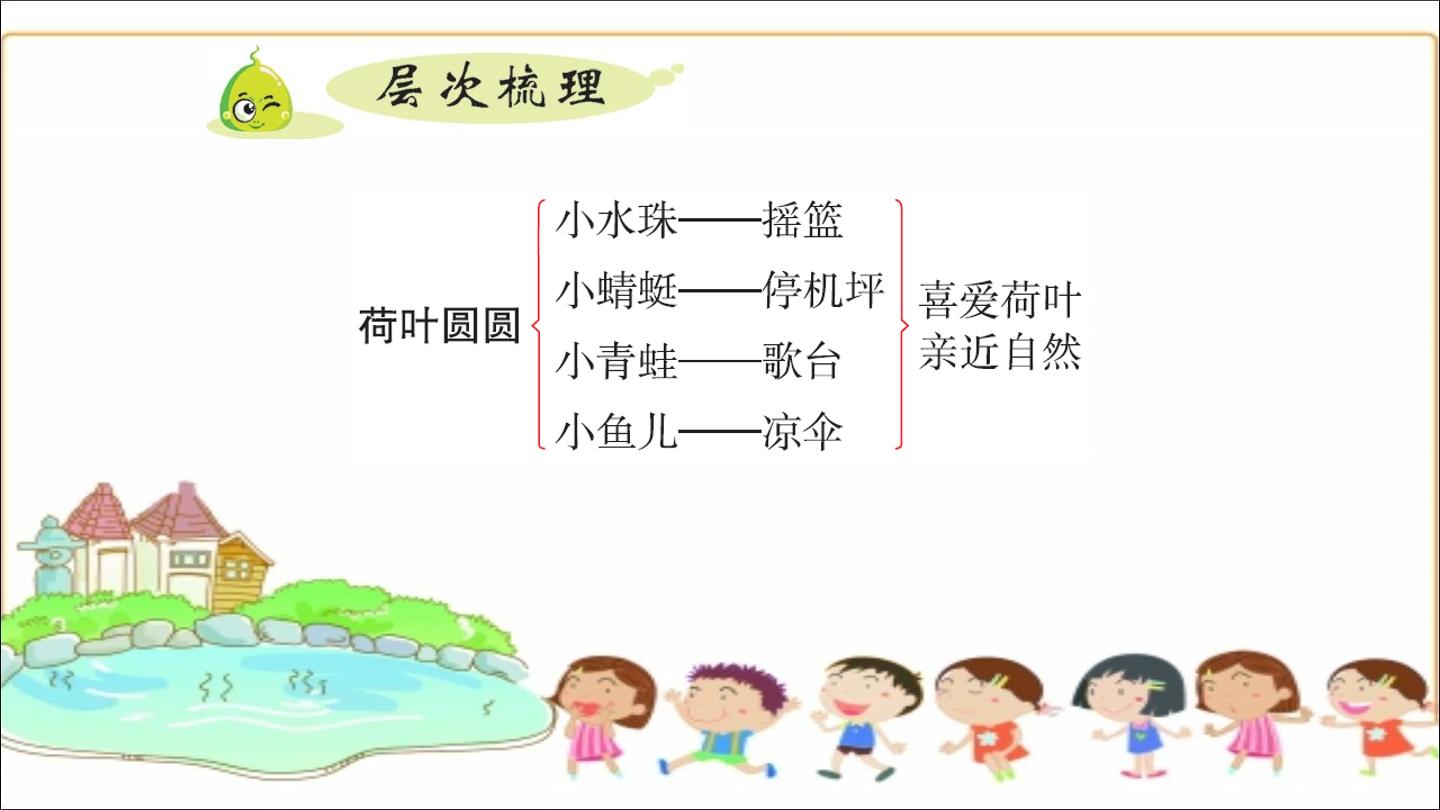 层次梳理

荷叶圆圆

小水珠——摇篮
小蜻蜓——停机坪
小青蛙——歌台
小鱼儿——凉伞

喜爱荷叶
亲近自然